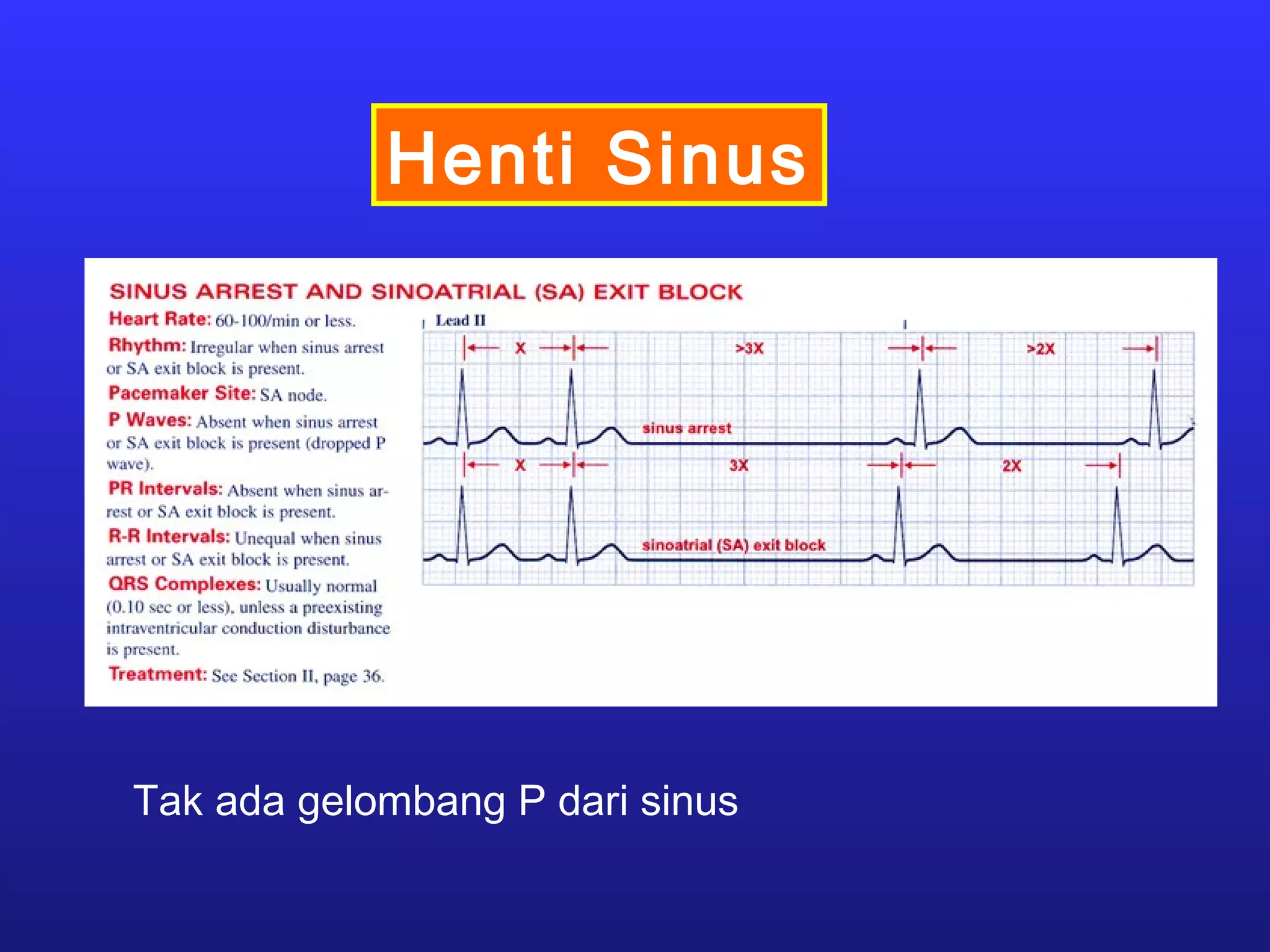 Henti Sinus

SINUS ARREST AND SINOATRIAL (SA) EXIT BLOCK

Heart Rate: 60-100/min or less.

Rhythm: Irregular when sinus arrest or SA exit block is present.

Pacemaker Site: SA node.

P Waves: Absent when sinus arrest or SA exit block is present (dropped P wave).

PR Intervals: Absent when sinus arrest or SA exit block is present.

R-R Intervals: Unequal when sinus arrest or SA exit block is present.

QRS Complexes: Usually normal (0.10 sec or less), unless a preexisting intraventricular conduction disturbance is present.

Treatment: See Section II, page 36.

Lead II

X

>3X

>2X

sinus arrest

X

3X

2X

sinoatrial (SA) exit block

Tak ada gelombang P dari sinus